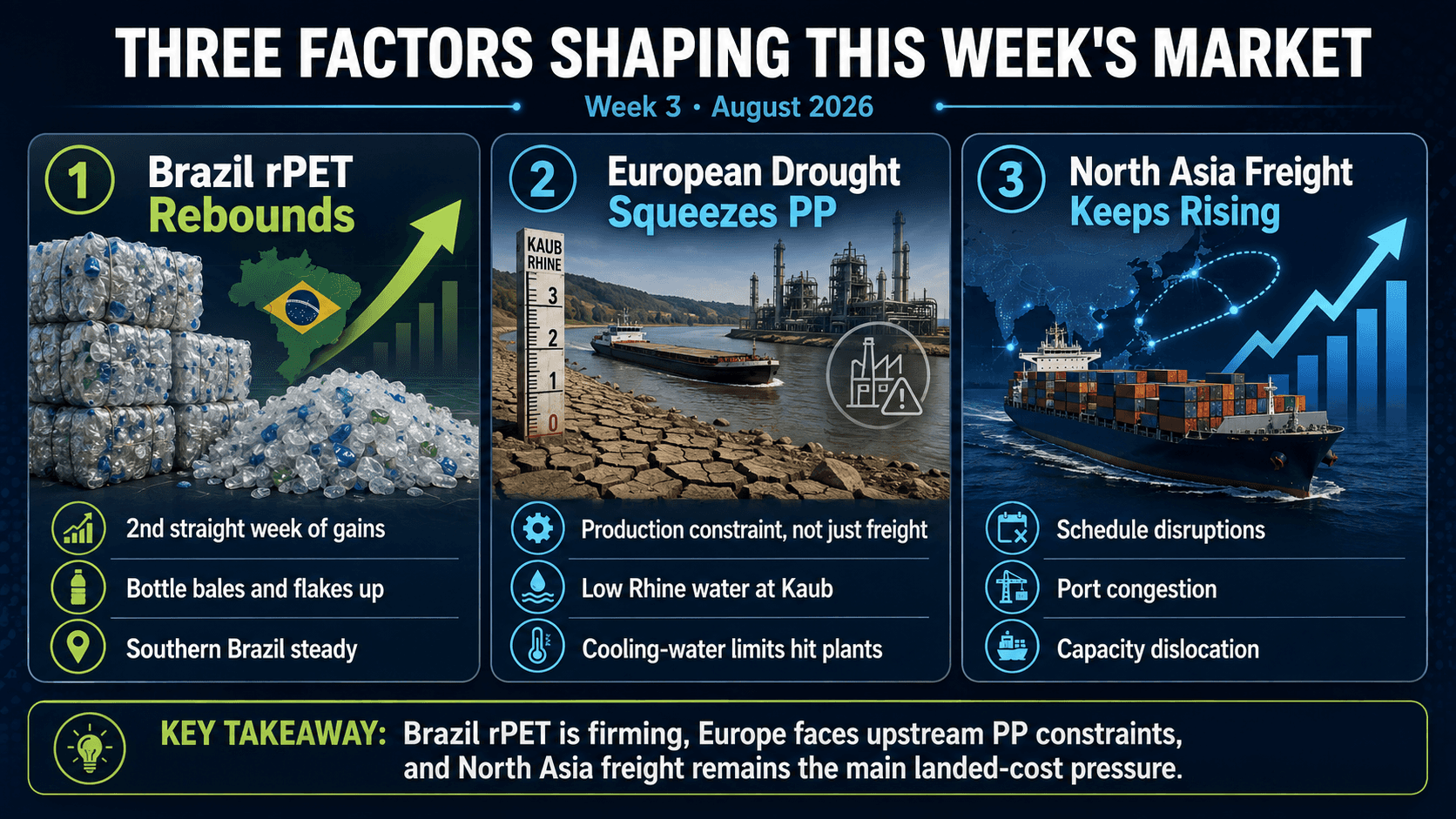 THREE FACTORS SHAPING THIS WEEK'S MARKET

Week 3 • August 2026

1 Brazil rPET Rebounds

2nd straight week of gains

Bottle bales and flakes up

Southern Brazil steady

2 European Drought Squeezes PP

KAUB RHINE

3

2

1

0

Production constraint, not just freight

Low Rhine water at Kaub

Cooling-water limits hit plants

3 North Asia Freight Keeps Rising

Schedule disruptions

Port congestion

Capacity dislocation

KEY TAKEAWAY: Brazil rPET is firming, Europe faces upstream PP constraints, and North Asia freight remains the main landed-cost pressure.